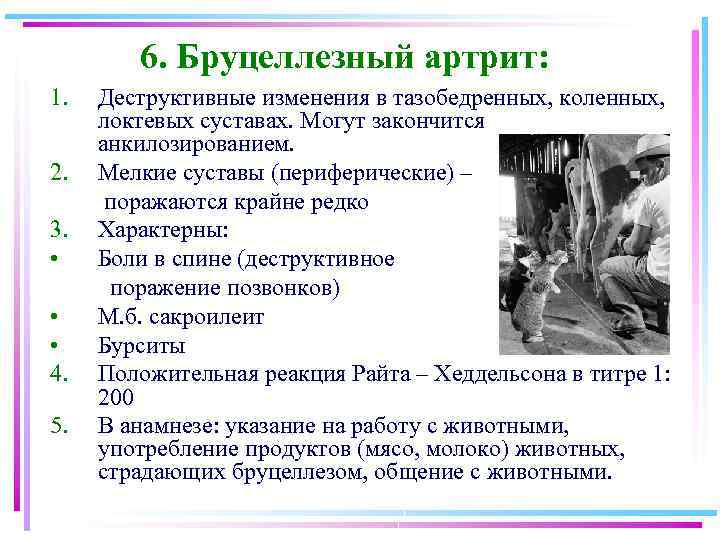 6. Бруцеллезный артрит:

1. Деструктивные изменения в тазобедренных, коленных, локтевых суставах. Могут закончится анкилозированием.
2. Мелкие суставы (периферические) – поражаются крайне редко
3. Характерны:
• Боли в спине (деструктивное поражение позвонков)
• М.б. сакроилеит
• Бурситы
4. Положительная реакция Райта – Хеддельсона в титре 1: 200
5. В анамнезе: указание на работу с животными, употребление продуктов (мясо, молоко) животных, страдающих бруцеллезом, общение с животными.